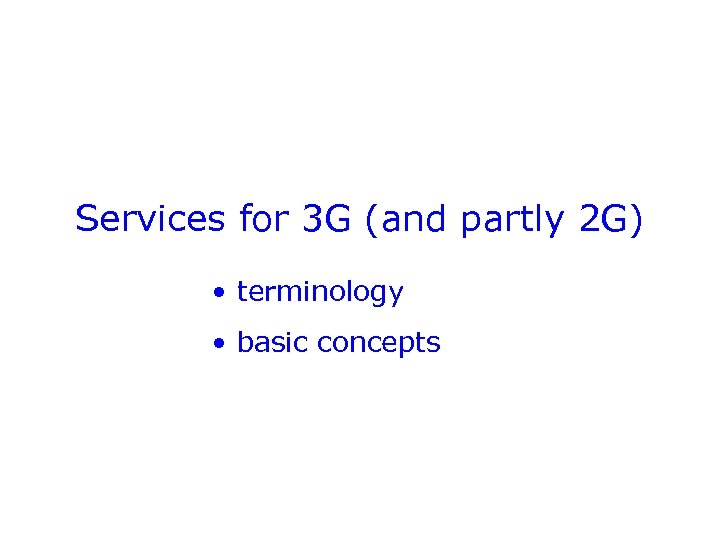 Services for 3G (and partly 2G)

• terminology
• basic concepts